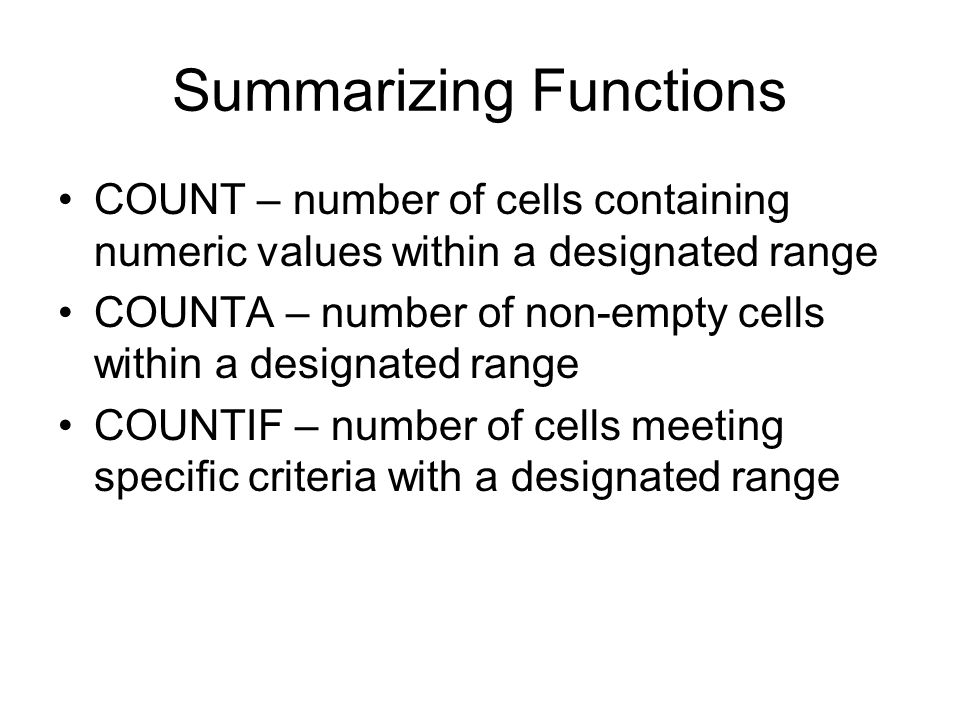 Summarizing Functions

• COUNT – number of cells containing numeric values within a designated range
• COUNTA – number of non-empty cells within a designated range
• COUNTIF – number of cells meeting specific criteria with a designated range